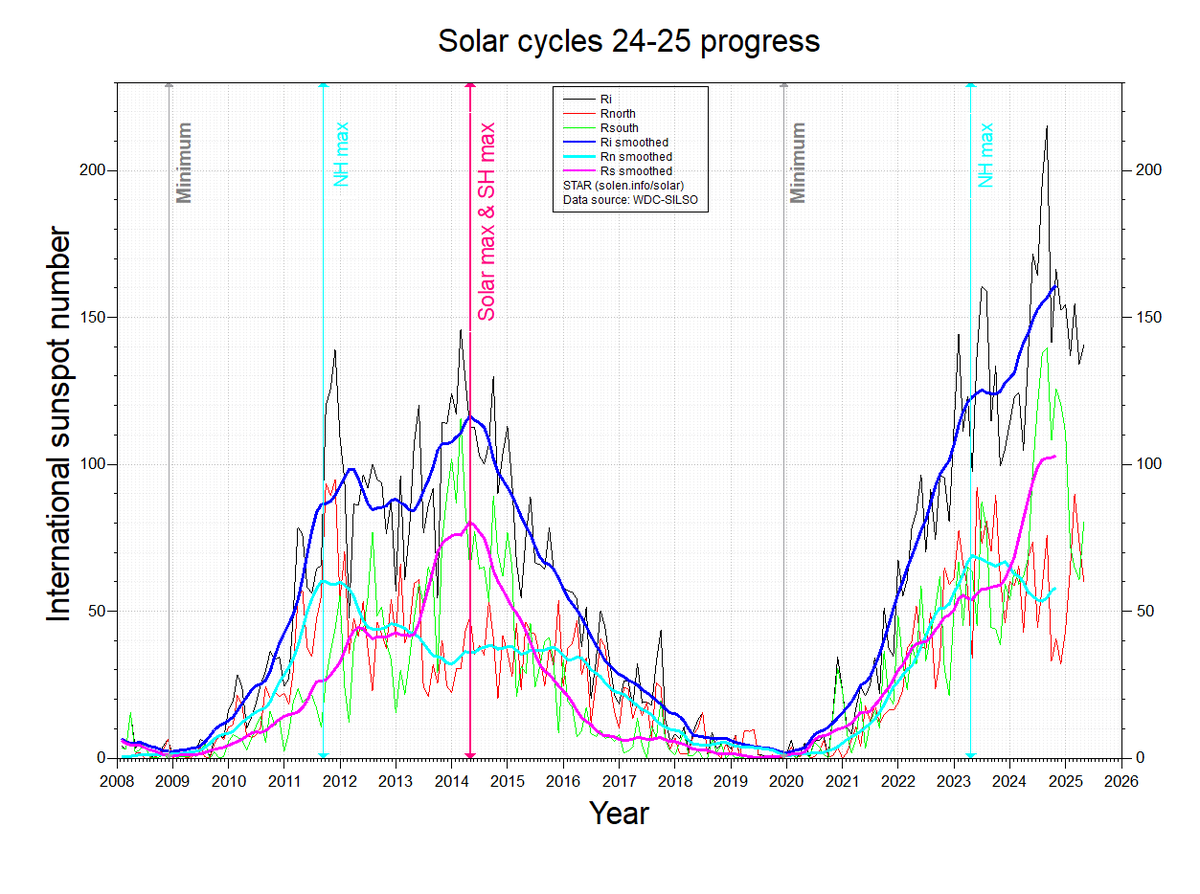 Solar cycles 24-25 progress

Ri
Rnorth
Rsouth
Ri smoothed
Rn smoothed
Rs smoothed
STAR (solen.info/solar)
Data source: WDC-SILSO

Minimum
NH max
Solar max & SH max
Minimum
NH max

International sunspot number

200
150
100
50
0

200
150
100
50
0

2008 2009 2010 2011 2012 2013 2014 2015 2016 2017 2018 2019 2020 2021 2022 2023 2024 2025 2026

Year